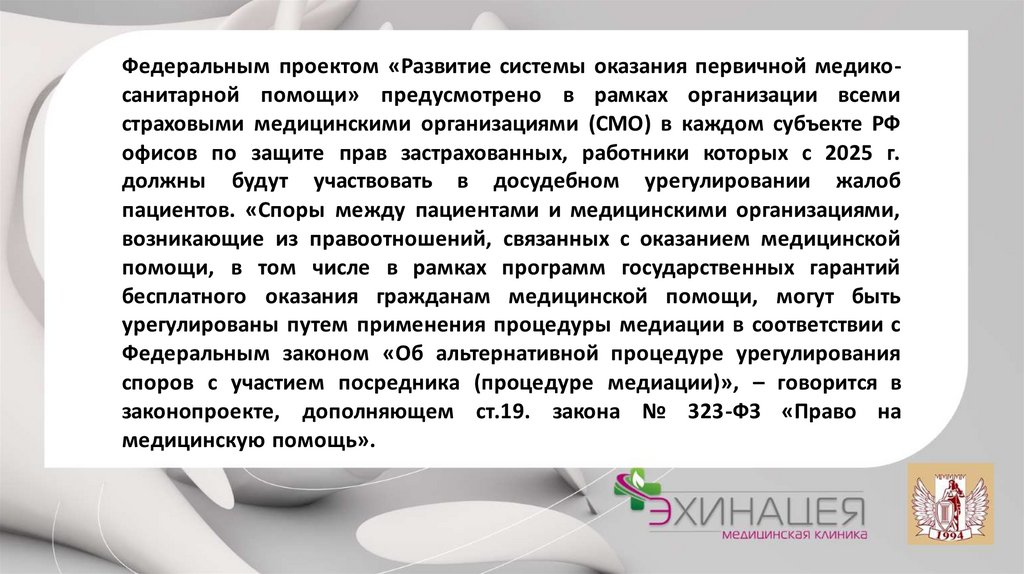 Федеральным проектом «Развитие системы оказания первичной медико-санитарной помощи» предусмотрено в рамках организации всеми страховыми медицинскими организациями (СМО) в каждом субъекте РФ офисов по защите прав застрахованных, работники которых с 2025 г. должны будут участвовать в досудебном урегулировании жалоб пациентов. «Споры между пациентами и медицинскими организациями, возникающие из правоотношений, связанных с оказанием медицинской помощи, в том числе в рамках программ государственных гарантий бесплатного оказания гражданам медицинской помощи, могут быть урегулированы путем применения процедуры медиации в соответствии с Федеральным законом «Об альтернативной процедуре урегулирования споров с участием посредника (процедуре медиации)», – говорится в законопроекте, дополняющем ст.19. закона № 323-ФЗ «Право на медицинскую помощь».

ЭХИНАЦЕЯ
МЕДИЦИНСКАЯ КЛИНИКА

1994